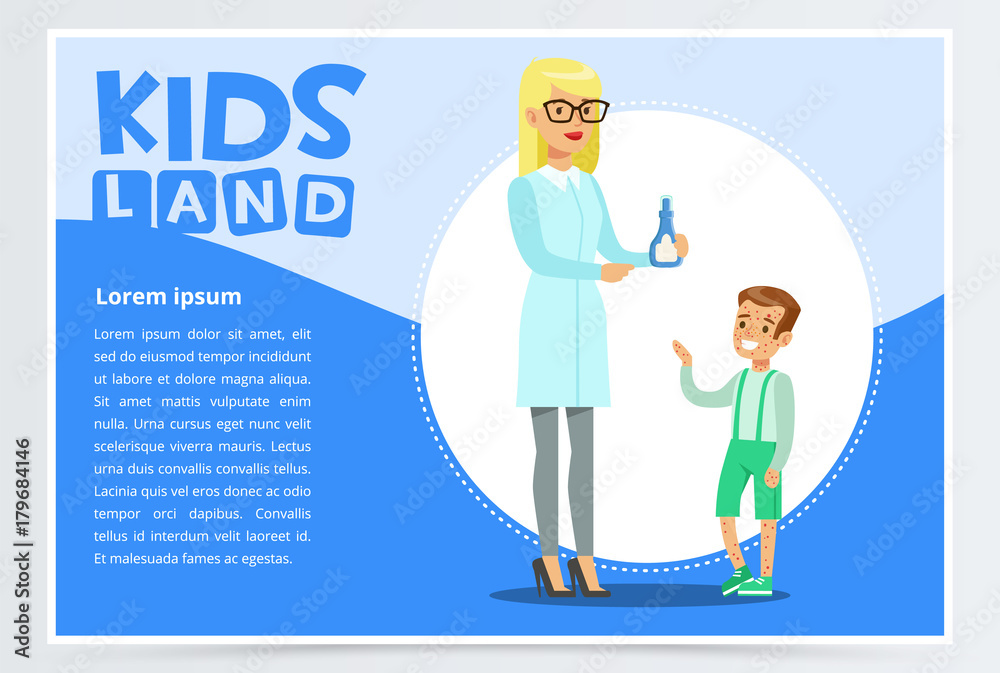 KIDS LAND

Lorem ipsum

Lorem ipsum dolor sit amet, elit sed do eiusmod tempor incididunt ut labore et dolore magna aliqua. Sit amet mattis vulputate enim nulla. Urna cursus eget nunc velit scelerisque viverra mauris. Lectus urna duis convallis convallis tellus. Lacinia quis vel eros donec ac odio tempor orci dapibus. Convallis tellus id interdum velit laoreet id. Et malesuada fames ac egestas.

Adobe Stock | #179684146